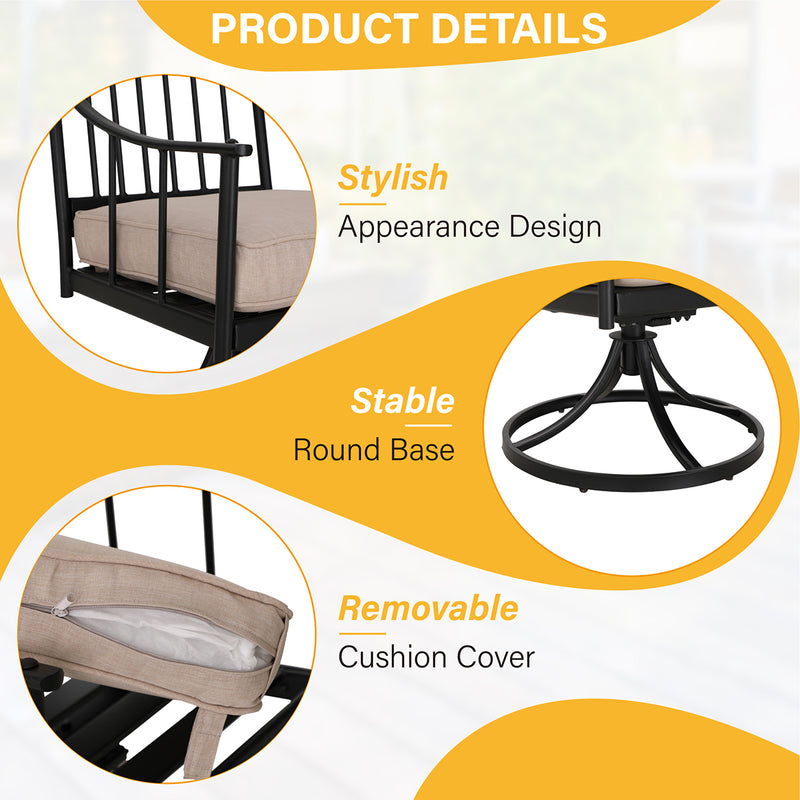 PRODUCT DETAILS

Stylish
Appearance Design

Stable
Round Base

Removable
Cushion Cover